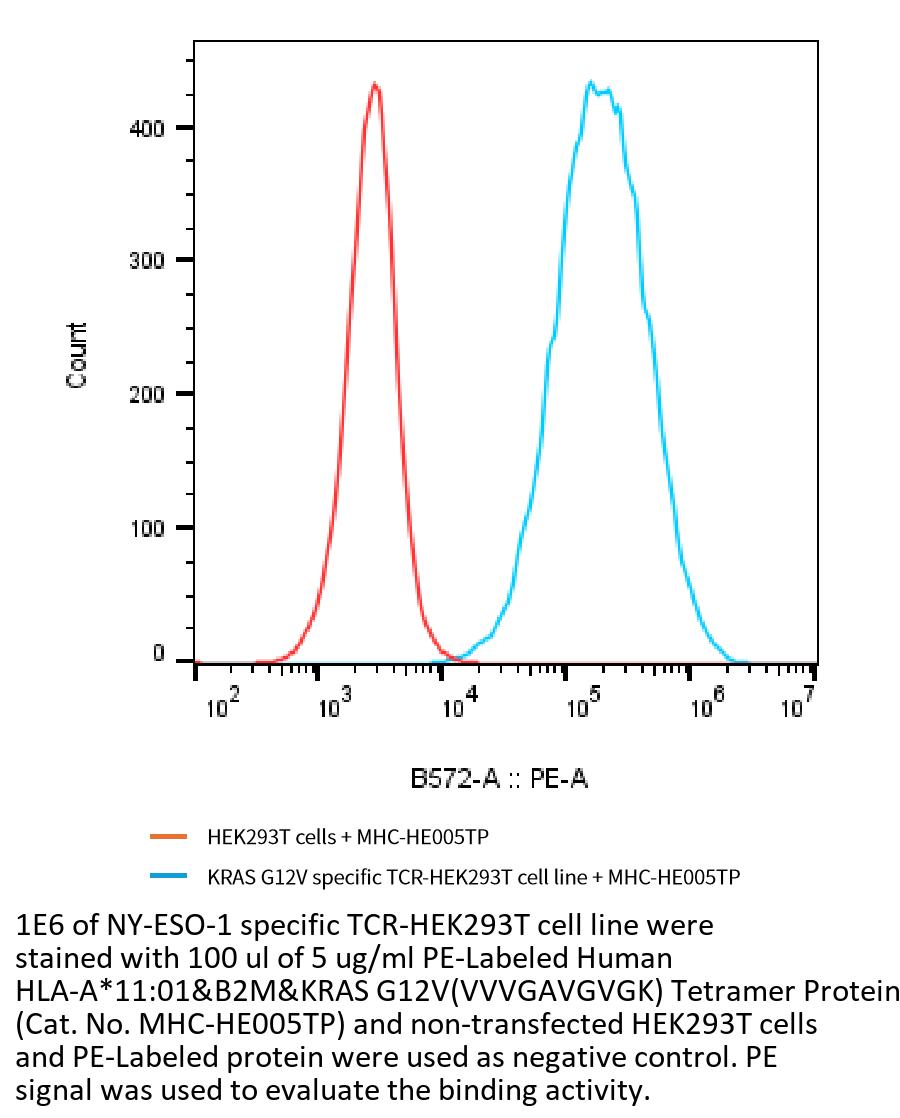 400

300

200

100

0

Count

$10^2$ $10^3$ $10^4$ $10^5$ $10^6$ $10^7$

B572-A :: PE-A

HEK293T cells + MHC-HE005TP

KRAS G12V specific TCR-HEK293T cell line + MHC-HE005TP

1E6 of NY-ESO-1 specific TCR-HEK293T cell line were stained with 100 ul of 5 ug/ml PE-Labeled Human HLA-A*11:01&B2M&KRAS G12V(VVVGAVGVGK) Tetramer Protein (Cat. No. MHC-HE005TP) and non-transfected HEK293T cells and PE-Labeled protein were used as negative control. PE signal was used to evaluate the binding activity.